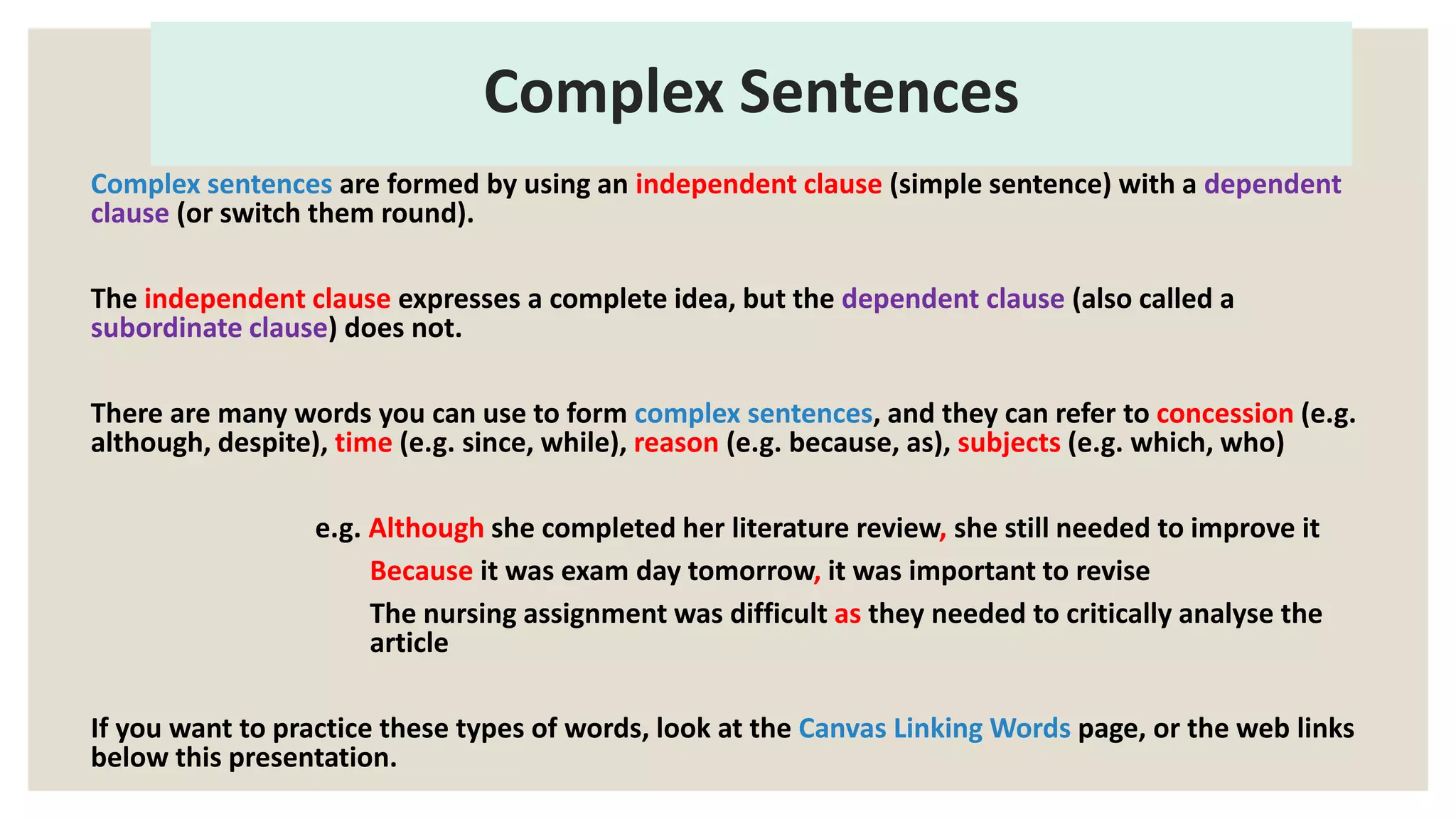 Complex Sentences

Complex sentences are formed by using an independent clause (simple sentence) with a dependent clause (or switch them round).

The independent clause expresses a complete idea, but the dependent clause (also called a subordinate clause) does not.

There are many words you can use to form complex sentences, and they can refer to concession (e.g. although, despite), time (e.g. since, while), reason (e.g. because, as), subjects (e.g. which, who)

e.g. Although she completed her literature review, she still needed to improve it

Because it was exam day tomorrow, it was important to revise

The nursing assignment was difficult as they needed to critically analyse the article

If you want to practice these types of words, look at the Canvas Linking Words page, or the web links below this presentation.